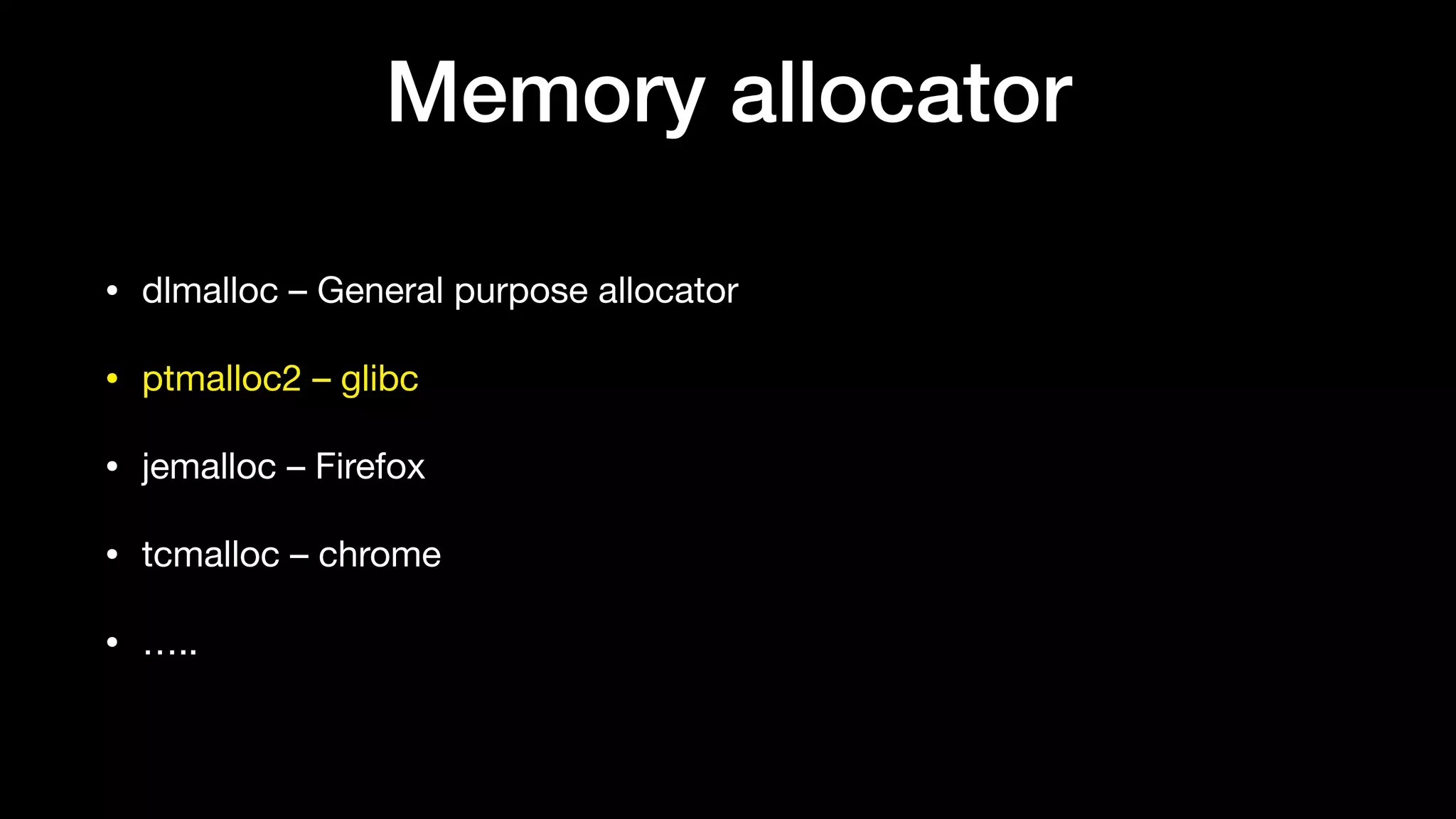 Memory allocator

• dlmalloc – General purpose allocator

• ptmalloc2 – glibc

• jemalloc – Firefox

• tcmalloc – chrome

• .....